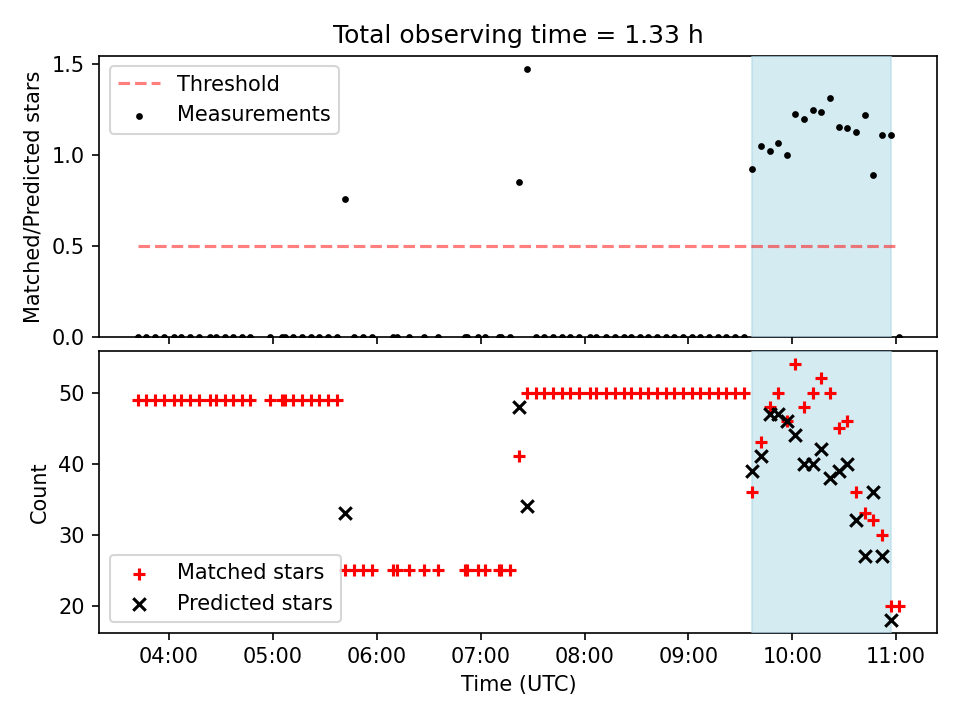 Total observing time = 1.33 h

Threshold
Measurements

Matched/Predicted stars

1.5
1.0
0.5
0.0

Count

50
40
30
20

Matched stars
Predicted stars

04:00
05:00
06:00
07:00
08:00
09:00
10:00
11:00

Time (UTC)